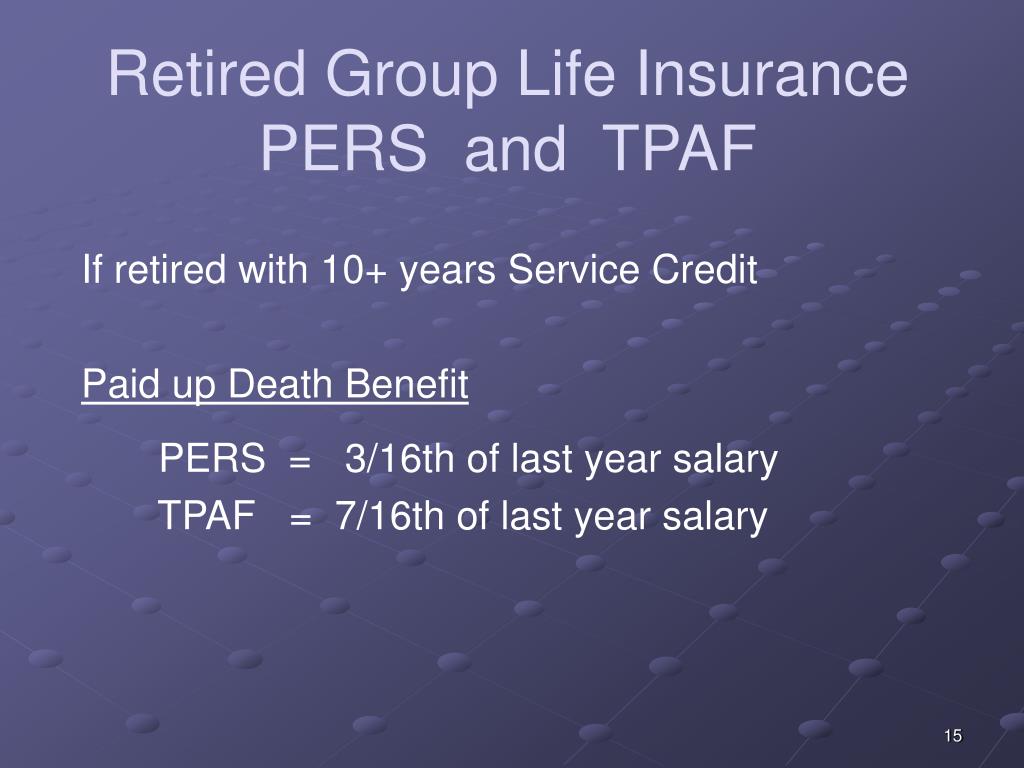 Retired Group Life Insurance
PERS and TPAF

If retired with 10+ years Service Credit

Paid up Death Benefit

PERS = 3/16th of last year salary
TPAF = 7/16th of last year salary

15